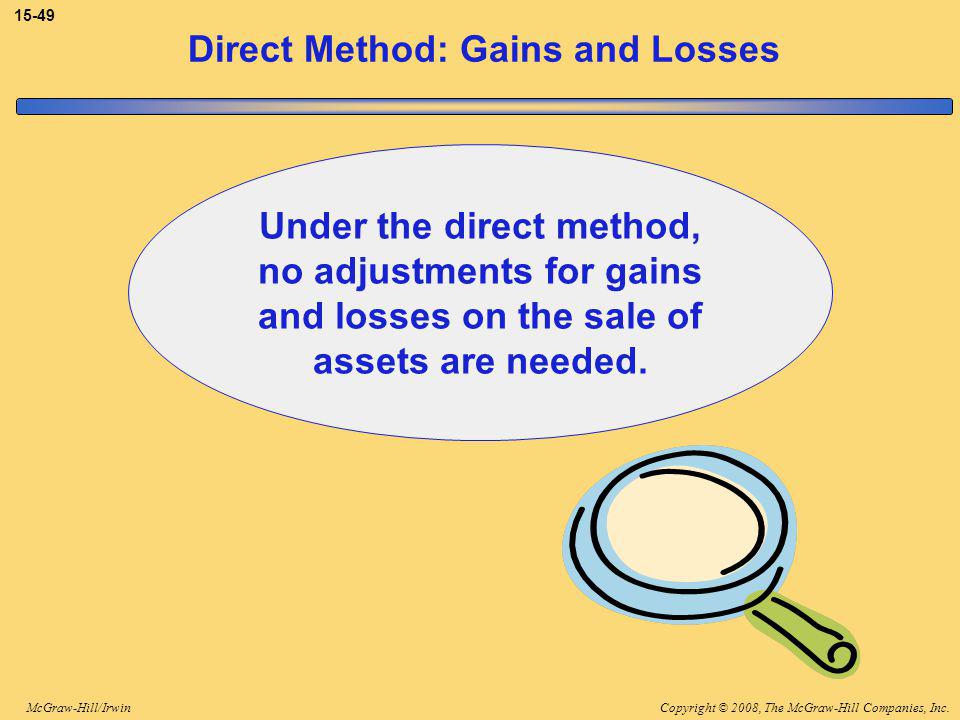 15-49

Direct Method: Gains and Losses

Under the direct method, no adjustments for gains and losses on the sale of assets are needed.

McGraw-Hill/Irwin

Copyright © 2008, The McGraw-Hill Companies, Inc.